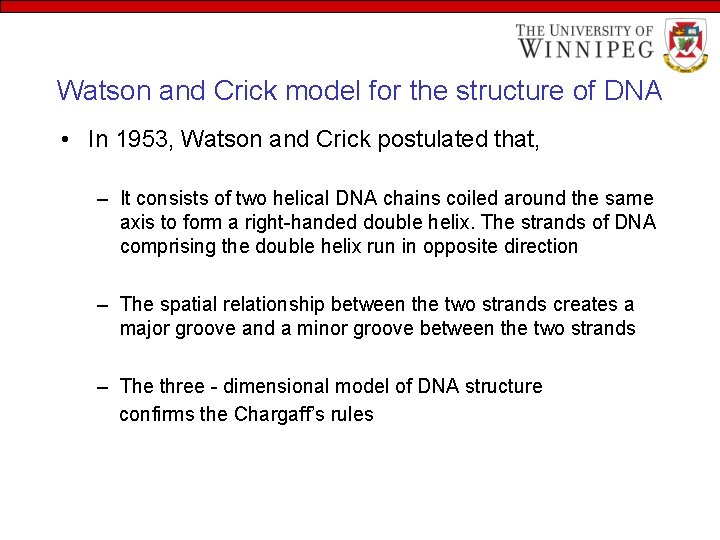 THE UNIVERSITY OF WINNIPEG

Watson and Crick model for the structure of DNA

• In 1953, Watson and Crick postulated that,

– It consists of two helical DNA chains coiled around the same axis to form a right-handed double helix. The strands of DNA comprising the double helix run in opposite direction

– The spatial relationship between the two strands creates a major groove and a minor groove between the two strands

– The three - dimensional model of DNA structure confirms the Chargaff's rules